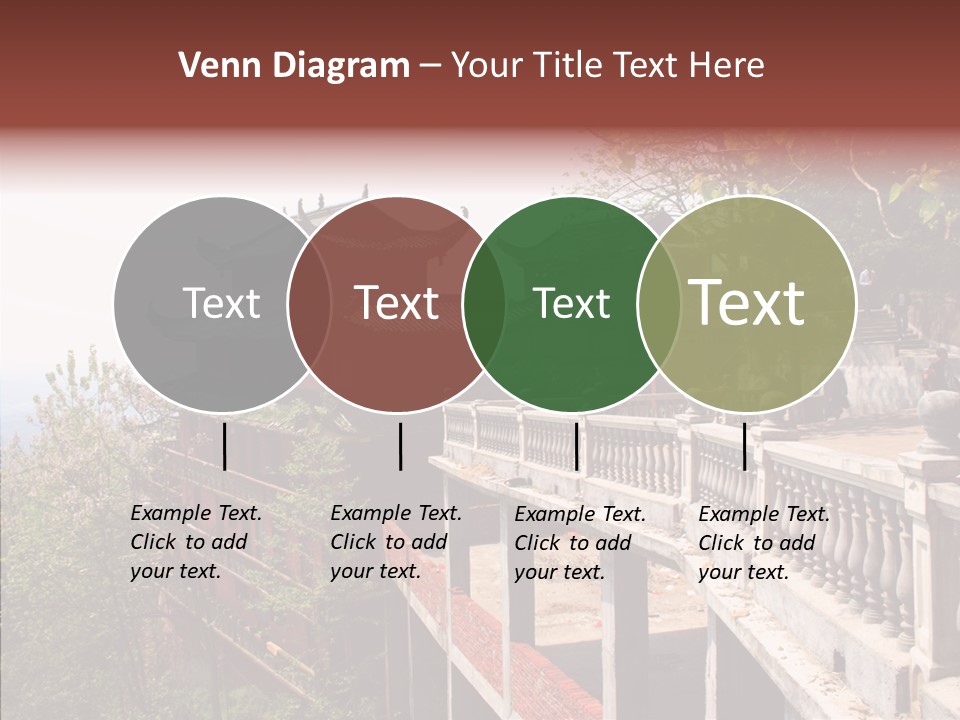 Venn Diagram – Your Title Text Here

Text

Text

Text

Text

Example Text. Click to add your text.

Example Text. Click to add your text.

Example Text. Click to add your text.

Example Text. Click to add your text.